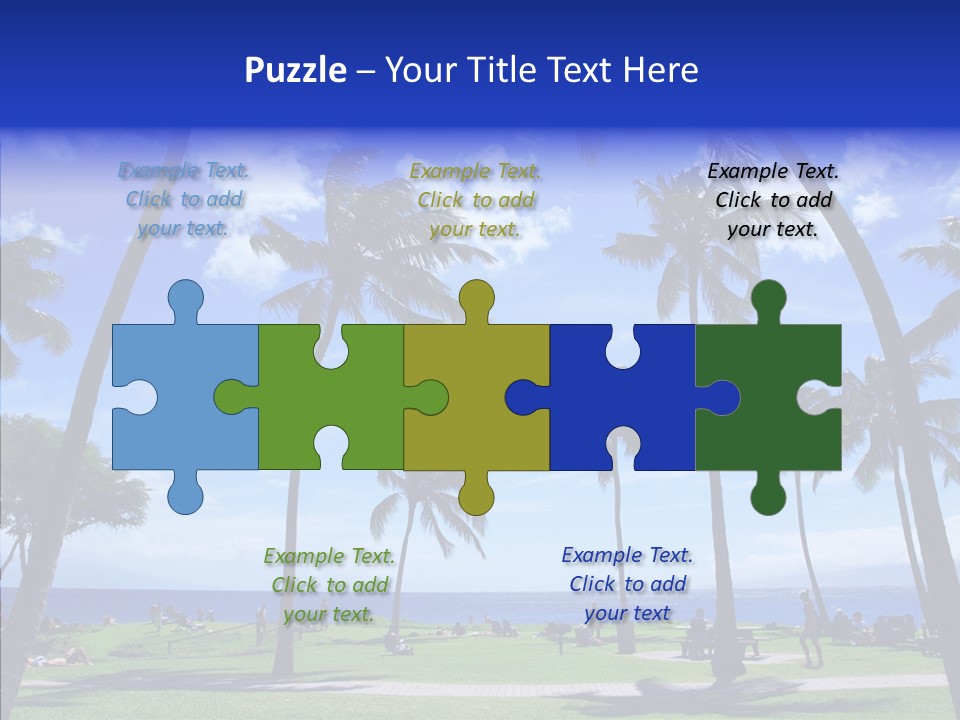 Puzzle – Your Title Text Here

Example Text. Click to add your text.

Example Text. Click to add your text.

Example Text. Click to add your text.

Example Text. Click to add your text.

Example Text. Click to add your text